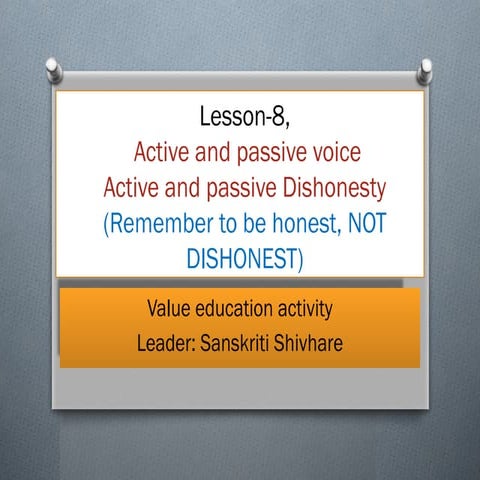 Lesson-8,
Active and passive voice
Active and passive Dishonesty
(Remember to be honest, NOT DISHONEST)

Value education activity
Leader: Sanskriti Shivhare